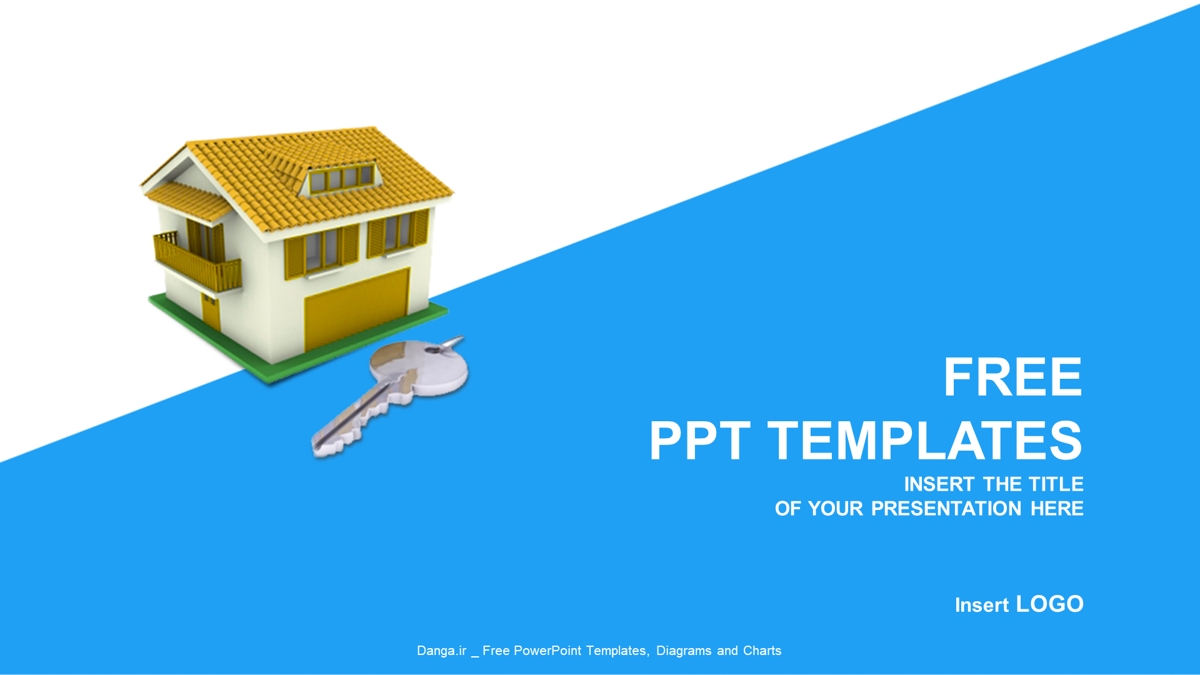 FREE
PPT TEMPLATES
INSERT THE TITLE
OF YOUR PRESENTATION HERE

Insert LOGO

Danga.ir _ Free PowerPoint Templates, Diagrams and Charts